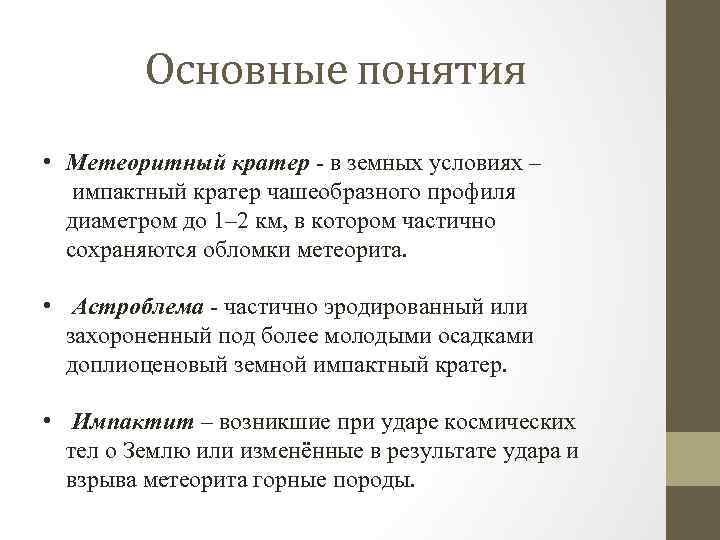 Основные понятия

• Метеоритный кратер - в земных условиях – импактный кратер чашеобразного профиля диаметром до 1–2 км, в котором частично сохраняются обломки метеорита.

• Астроблема - частично эродированный или захороненный под более молодыми осадками доплиоценовый земной импактный кратер.

• Импактит – возникшие при ударе космических тел о Землю или изменённые в результате удара и взрыва метеорита горные породы.